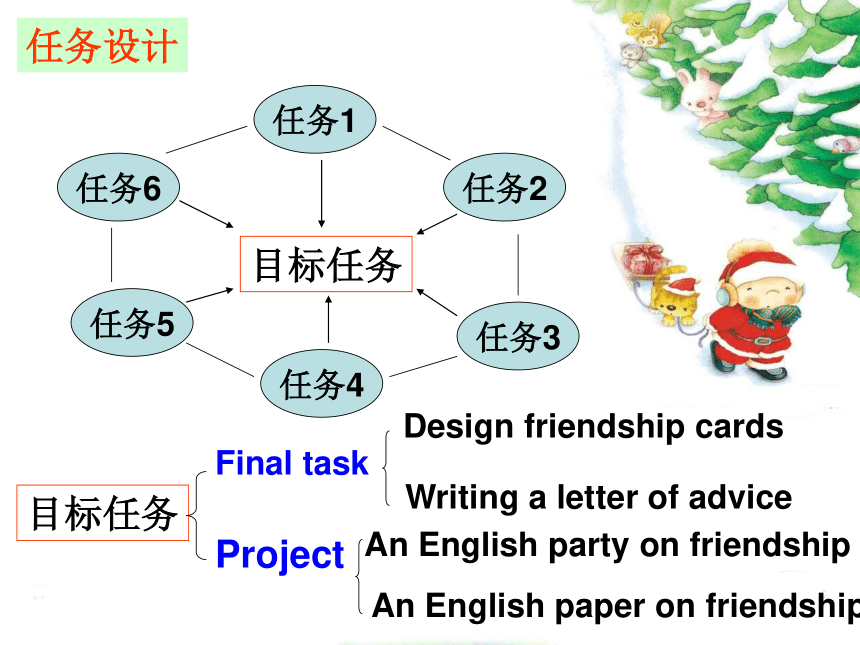 任务设计

任务1
任务6
任务2
目标任务
任务5
任务3
任务4

目标任务
Final task
Design friendship cards
Writing a letter of advice
Project
An English party on friendship
An English paper on friendship